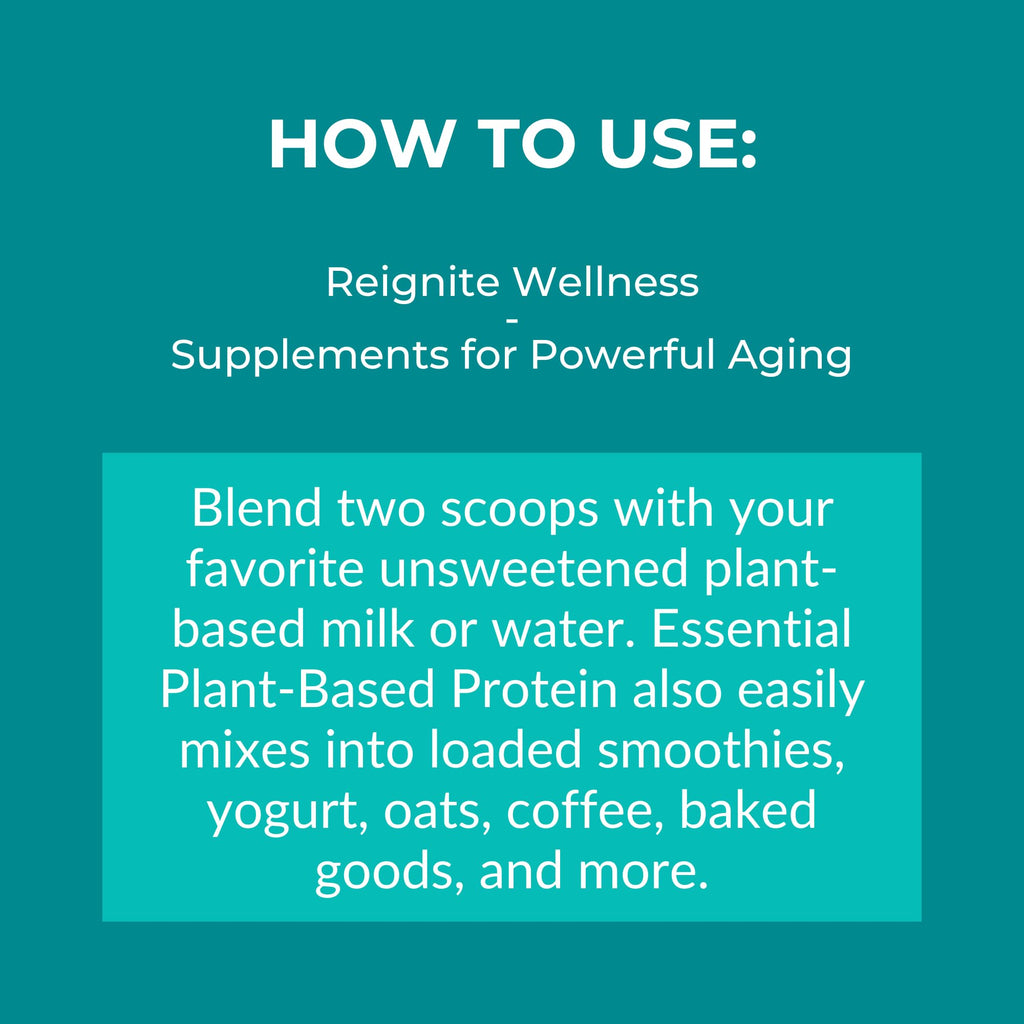 HOW TO USE:

Reignite Wellness
-
Supplements for Powerful Aging

Blend two scoops with your favorite unsweetened plant-based milk or water. Essential Plant-Based Protein also easily mixes into loaded smoothies, yogurt, oats, coffee, baked goods, and more.